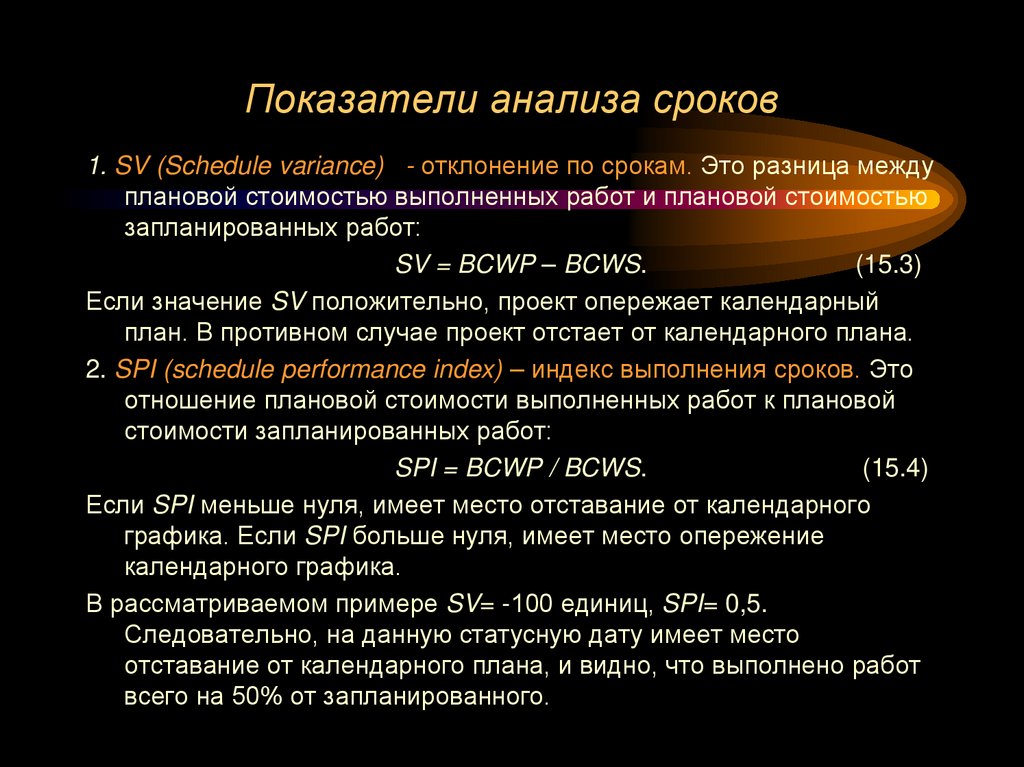 Показатели анализа сроков

1. SV (Schedule variance) - отклонение по срокам. Это разница между плановой стоимостью выполненных работ и плановой стоимостью запланированных работ:

SV = BCWP – BCWS. (15.3)

Если значение SV положительно, проект опережает календарный план. В противном случае проект отстает от календарного плана.

2. SPI (schedule performance index) – индекс выполнения сроков. Это отношение плановой стоимости выполненных работ к плановой стоимости запланированных работ:

SPI = BCWP / BCWS. (15.4)

Если SPI меньше нуля, имеет место отставание от календарного графика. Если SPI больше нуля, имеет место опережение календарного графика.

В рассматриваемом примере SV= -100 единиц, SPI= 0,5. Следовательно, на данную статусную дату имеет место отставание от календарного плана, и видно, что выполнено работ всего на 50% от запланированного.